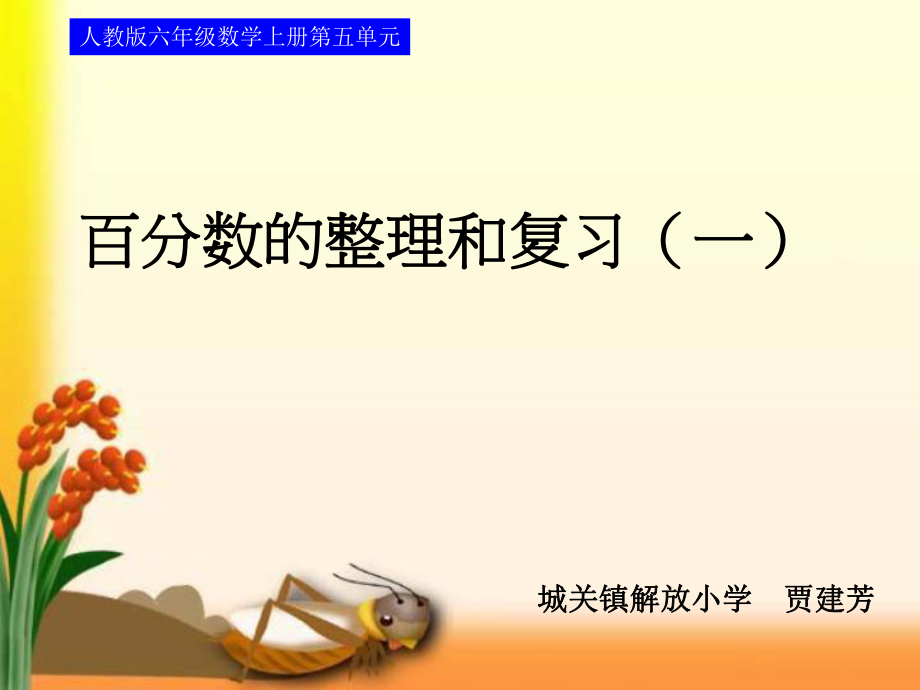 人教版六年级数学上册第五单元

百分数的整理和复习（一）

城关镇解放小学　贾建芳